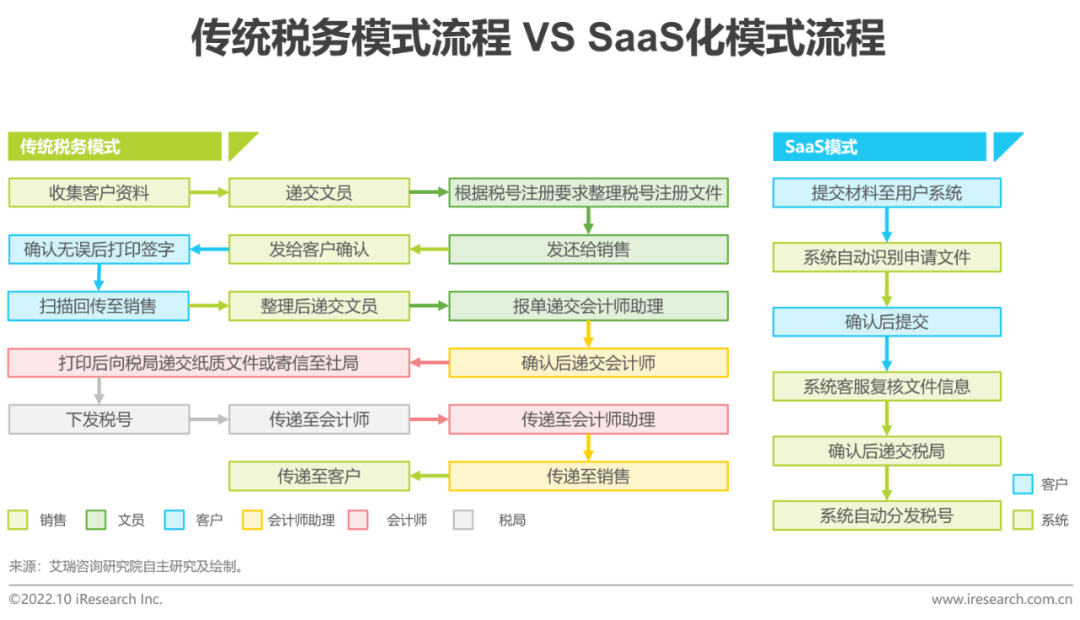 传统税务模式流程 VS SaaS化模式流程

传统税务模式

收集客户资料
递交文员
根据税号注册要求整理税号注册文件
发还给销售
发给客户确认
确认无误后打印签字
扫描回传至销售
整理后递交文员
报单递交会计师助理
确认后递交会计师
打印后向税局递交纸质文件或寄信至社局
下发税号
传递至会计师
传递至会计师助理
传递至销售
传递至客户

销售　文员　客户　会计师助理　会计师　税局

SaaS模式

提交材料至用户系统
系统自动识别申请文件
确认后提交
系统客服复核文件信息
确认后递交税局
系统自动分发税号

客户
系统

来源：艾瑞咨询研究院自主研究及绘制。

©2022.10 iResearch Inc.
www.iresearch.com.cn